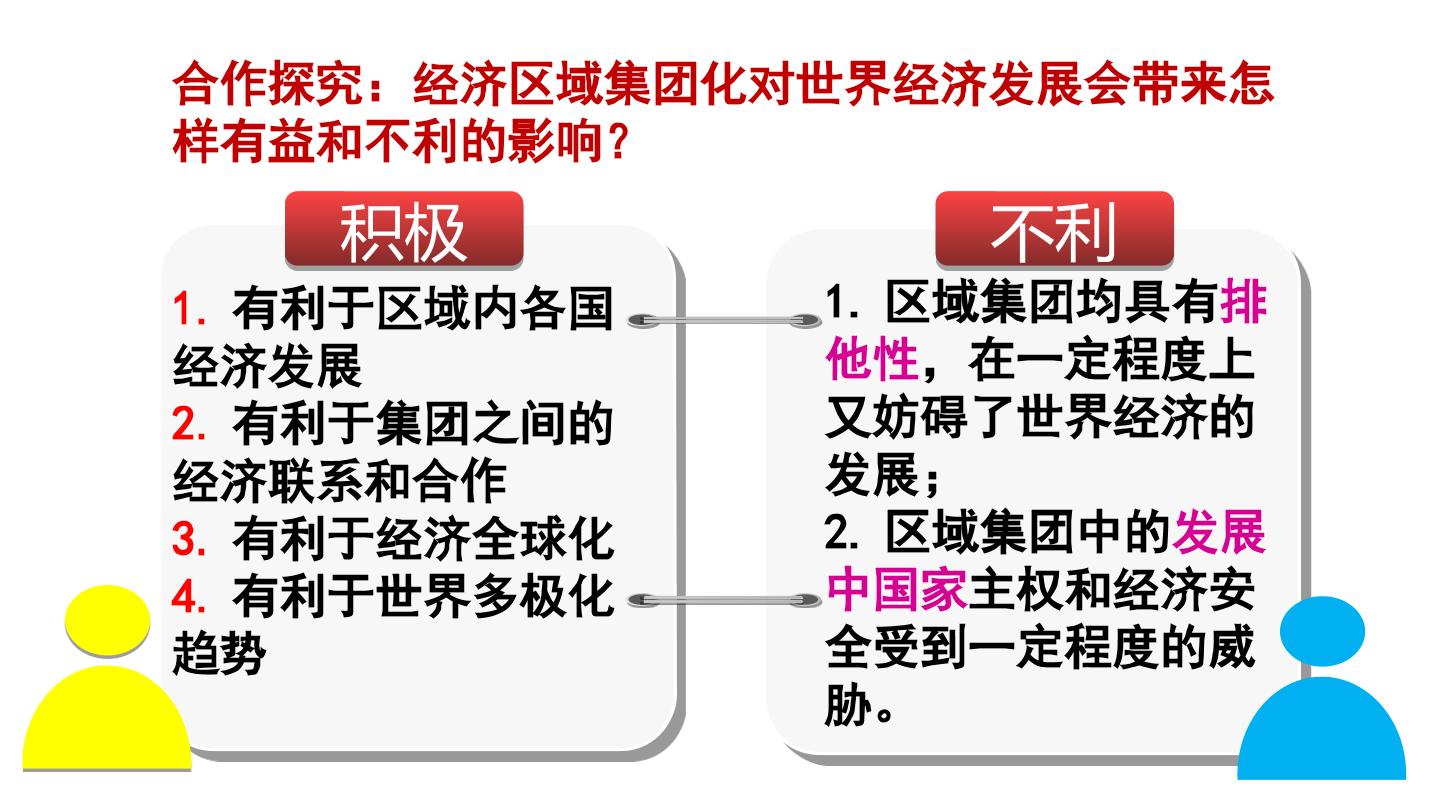 合作探究：经济区域集团化对世界经济发展会带来怎样有益和不利的影响？

积极

1. 有利于区域内各国经济发展
2. 有利于集团之间的经济联系和合作
3. 有利于经济全球化
4. 有利于世界多极化趋势

不利

1. 区域集团均具有排他性，在一定程度上又妨碍了世界经济的发展；
2. 区域集团中的发展中国家主权和经济安全受到一定程度的威胁。